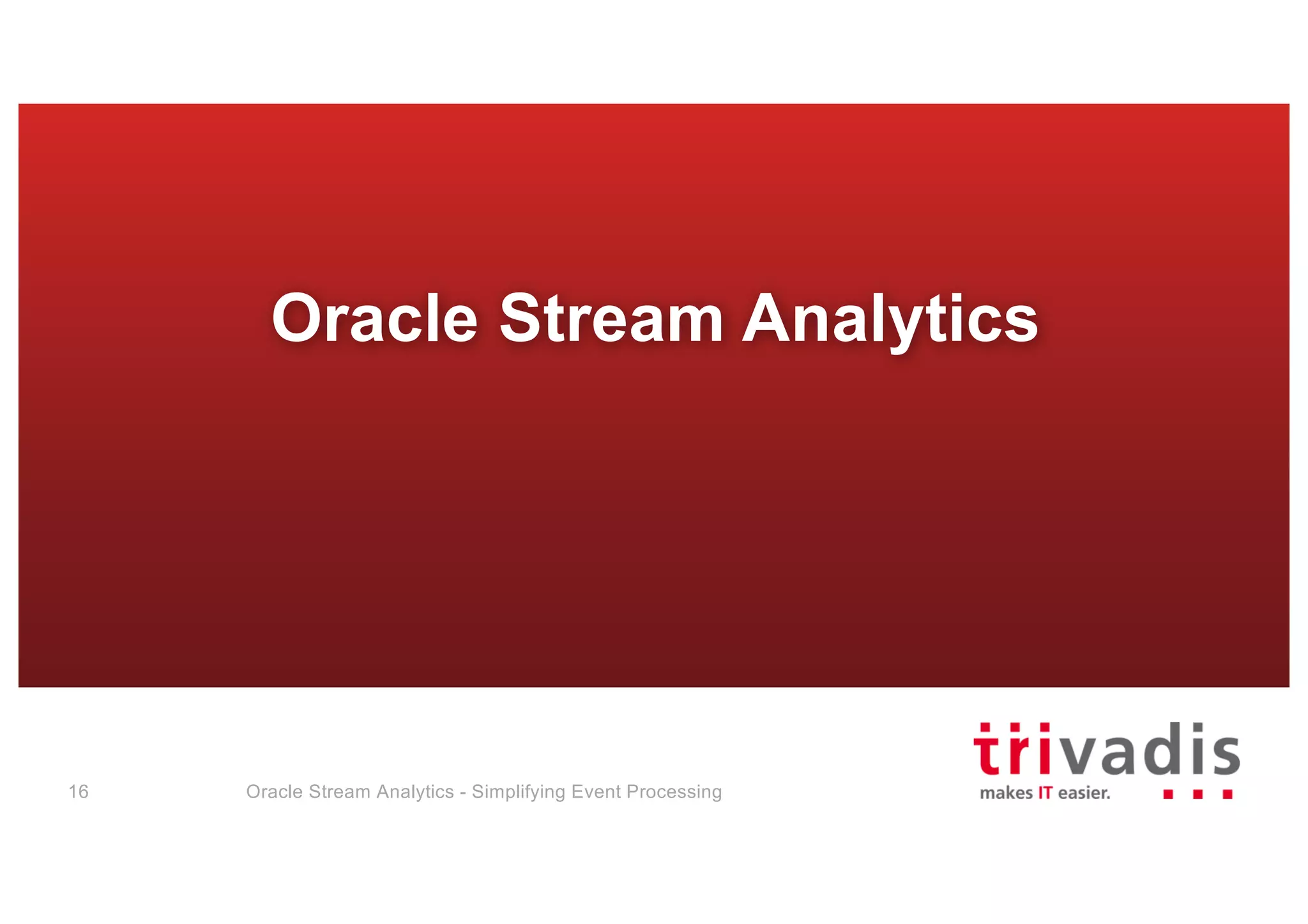 Oracle Stream Analytics

16

Oracle Stream Analytics - Simplifying Event Processing

trivadis
makes IT easier.